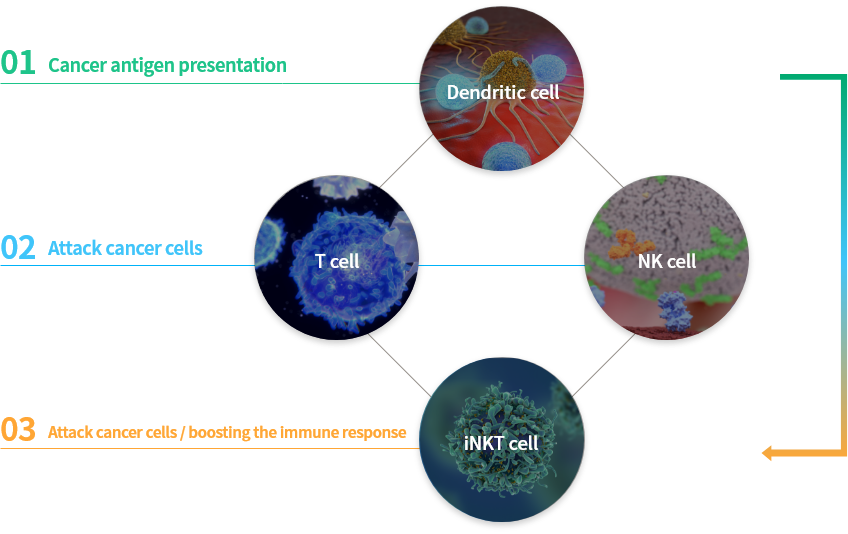 01 Cancer antigen presentation

Dendritic cell

02 Attack cancer cells

T cell

NK cell

03 Attack cancer cells / boosting the immune response

iNKT cell